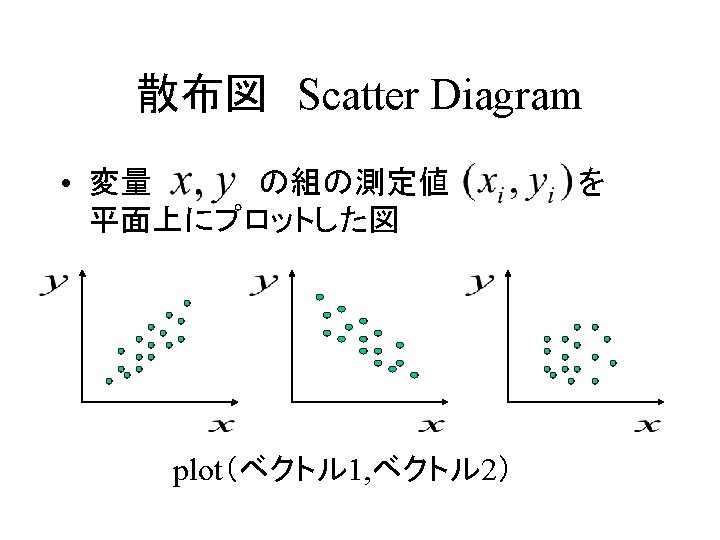 散布図　Scatter Diagram

• 変量 $x, y$ の組の測定値 $(x_i, y_i)$を平面上にプロットした図

$y$

$x$

$y$

$x$

$y$

$x$

plot（ベクトル1,ベクトル2）